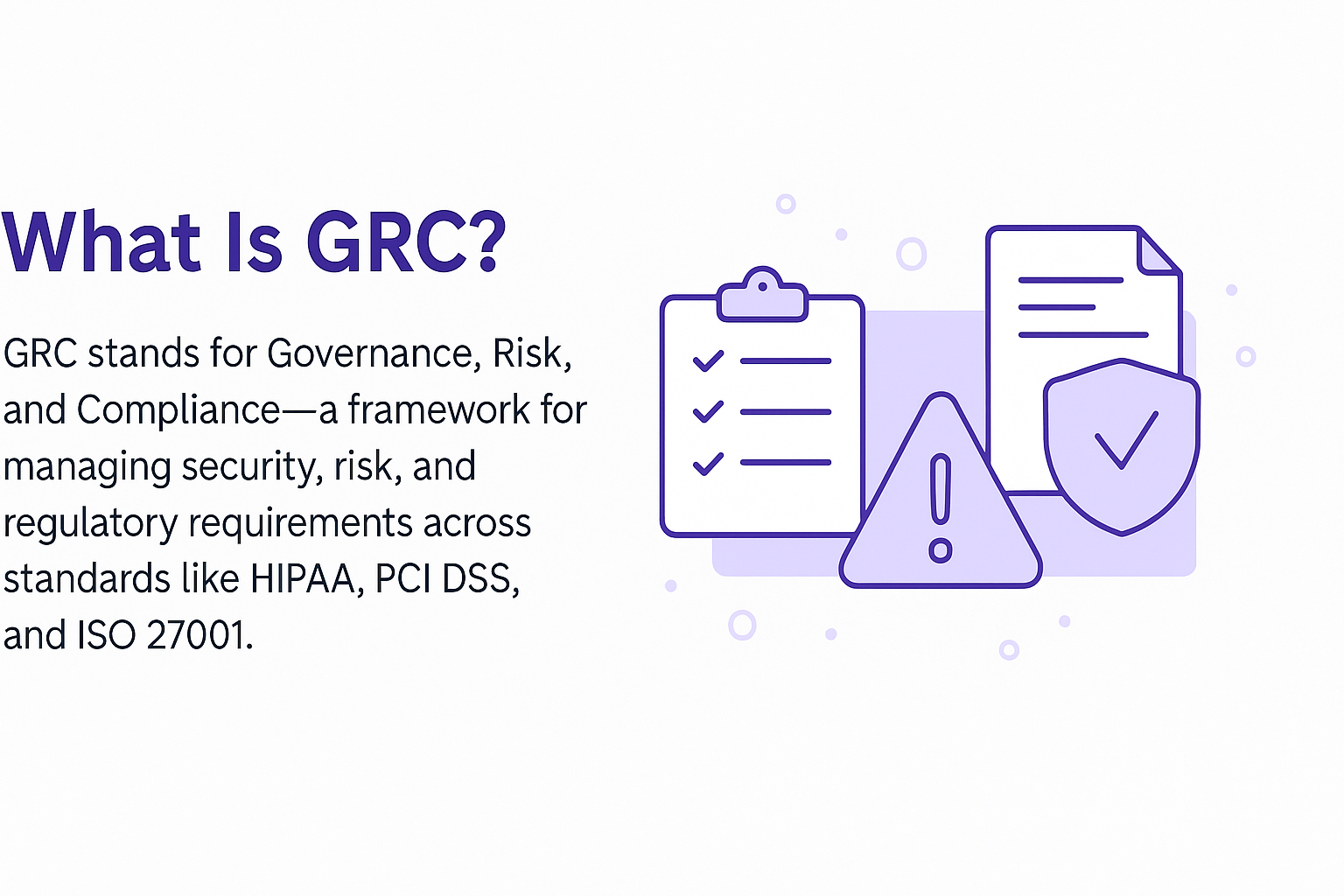 What Is GRC?

GRC stands for Governance, Risk, and Compliance—a framework for managing security, risk, and regulatory requirements across standards like HIPAA, PCI DSS, and ISO 27001.